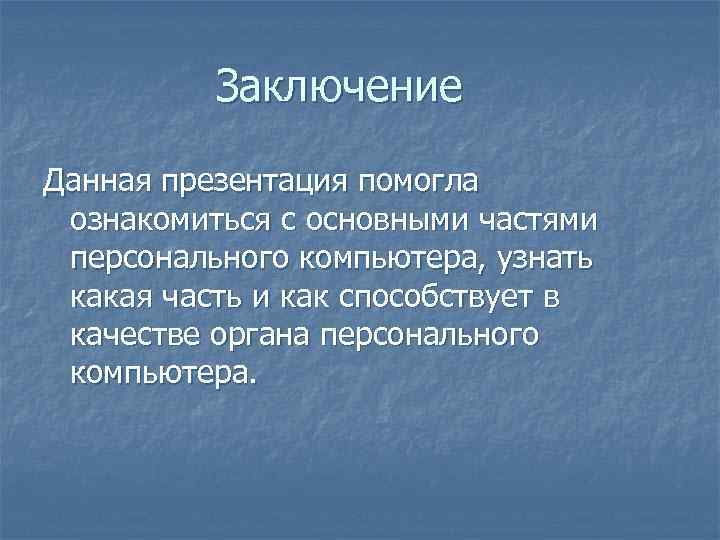 Заключение

Данная презентация помогла ознакомиться с основными частями персонального компьютера, узнать какая часть и как способствует в качестве органа персонального компьютера.